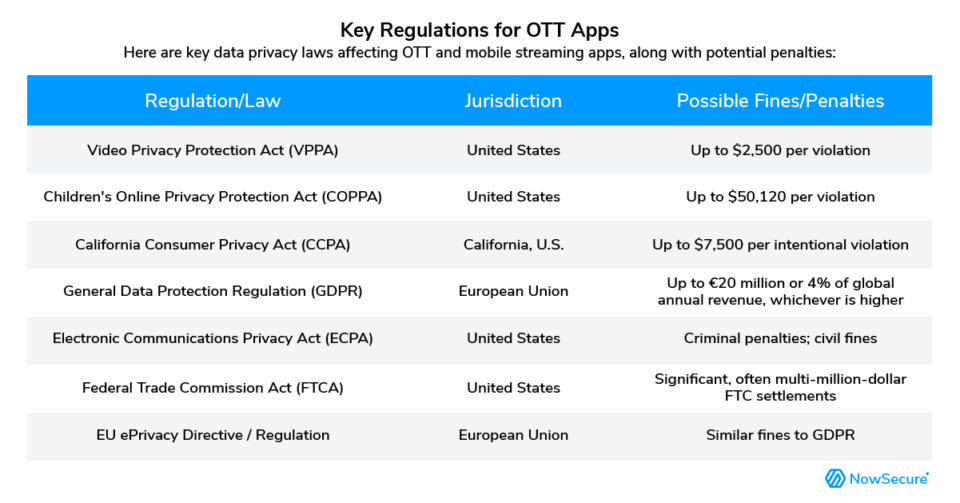 Key Regulations for OTT Apps
Here are key data privacy laws affecting OTT and mobile streaming apps, along with potential penalties:

| Regulation/Law | Jurisdiction | Possible Fines/Penalties |
|---|---|---|
| Video Privacy Protection Act (VPPA) | United States | Up to \$2,500 per violation |
| Children's Online Privacy Protection Act (COPPA) | United States | Up to \$50,120 per violation |
| California Consumer Privacy Act (CCPA) | California, U.S. | Up to \$7,500 per intentional violation |
| General Data Protection Regulation (GDPR) | European Union | Up to €20 million or 4% of global annual revenue, whichever is higher |
| Electronic Communications Privacy Act (ECPA) | United States | Criminal penalties; civil fines |
| Federal Trade Commission Act (FTCA) | United States | Significant, often multi-million-dollar FTC settlements |
| EU ePrivacy Directive / Regulation | European Union | Similar fines to GDPR |

NowSecure®